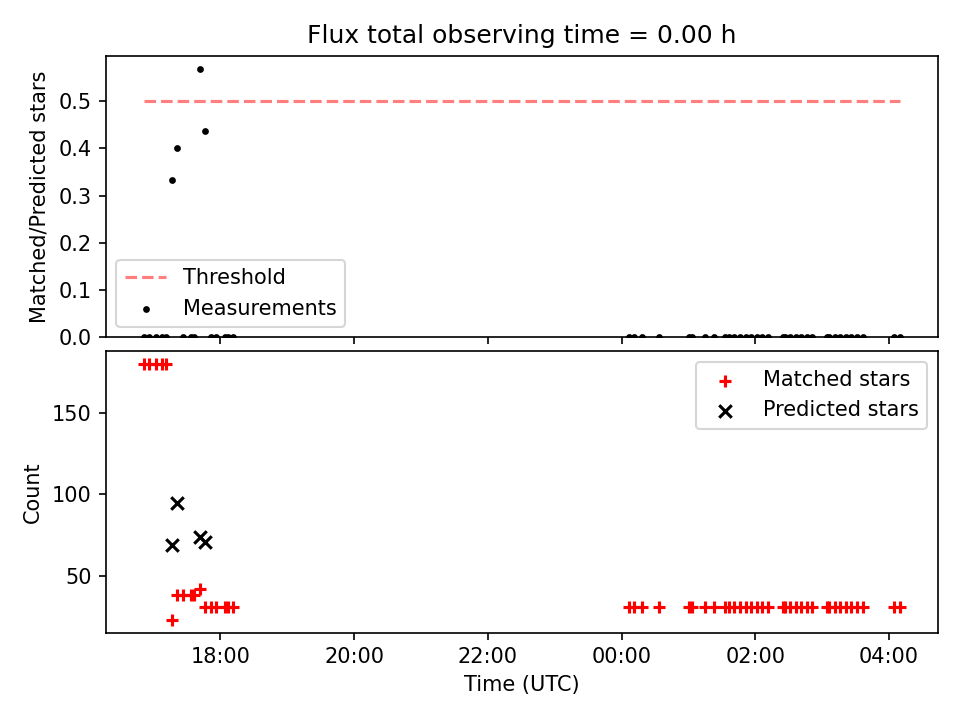 Flux total observing time = 0.00 h

Matched/Predicted stars

0.5
0.4
0.3
0.2
0.1
0.0

Threshold
Measurements

Count

150
100
50

Matched stars
Predicted stars

18:00
20:00
22:00
00:00
02:00
04:00

Time (UTC)